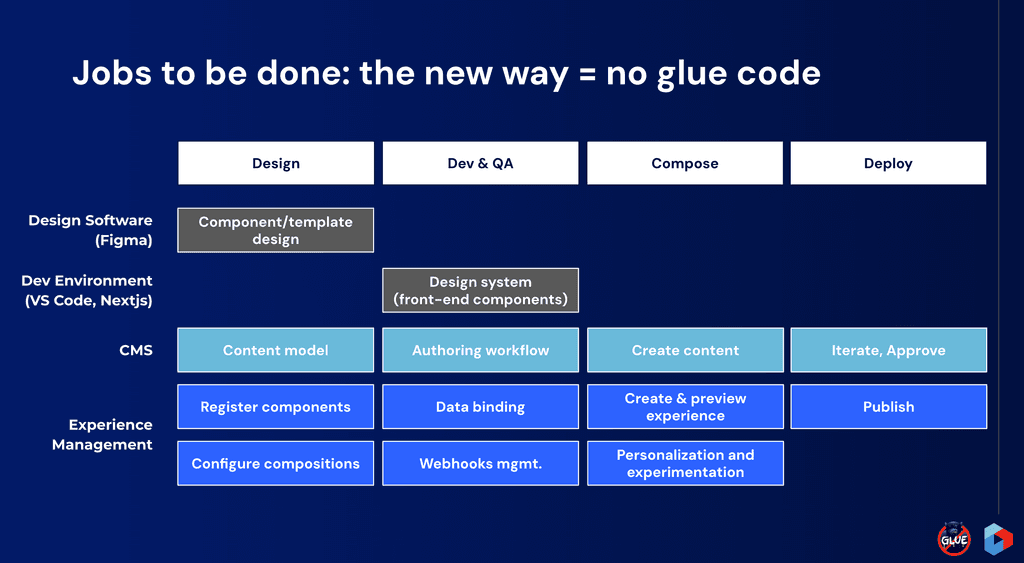 Jobs to be done: the new way = no glue code

| | Design | Dev & QA | Compose | Deploy |
|---|---|---|---|---|
| Design Software (Figma) | Component/template design | | | |
| Dev Environment (VS Code, Nextjs) | | Design system (front-end components) | | |
| CMS | Content model | Authoring workflow | Create content | Iterate, Approve |
| Experience Management | Register components | Data binding | Create & preview experience | Publish |
| | Configure compositions | Webhooks mgmt. | Personalization and experimentation | |

GLUE